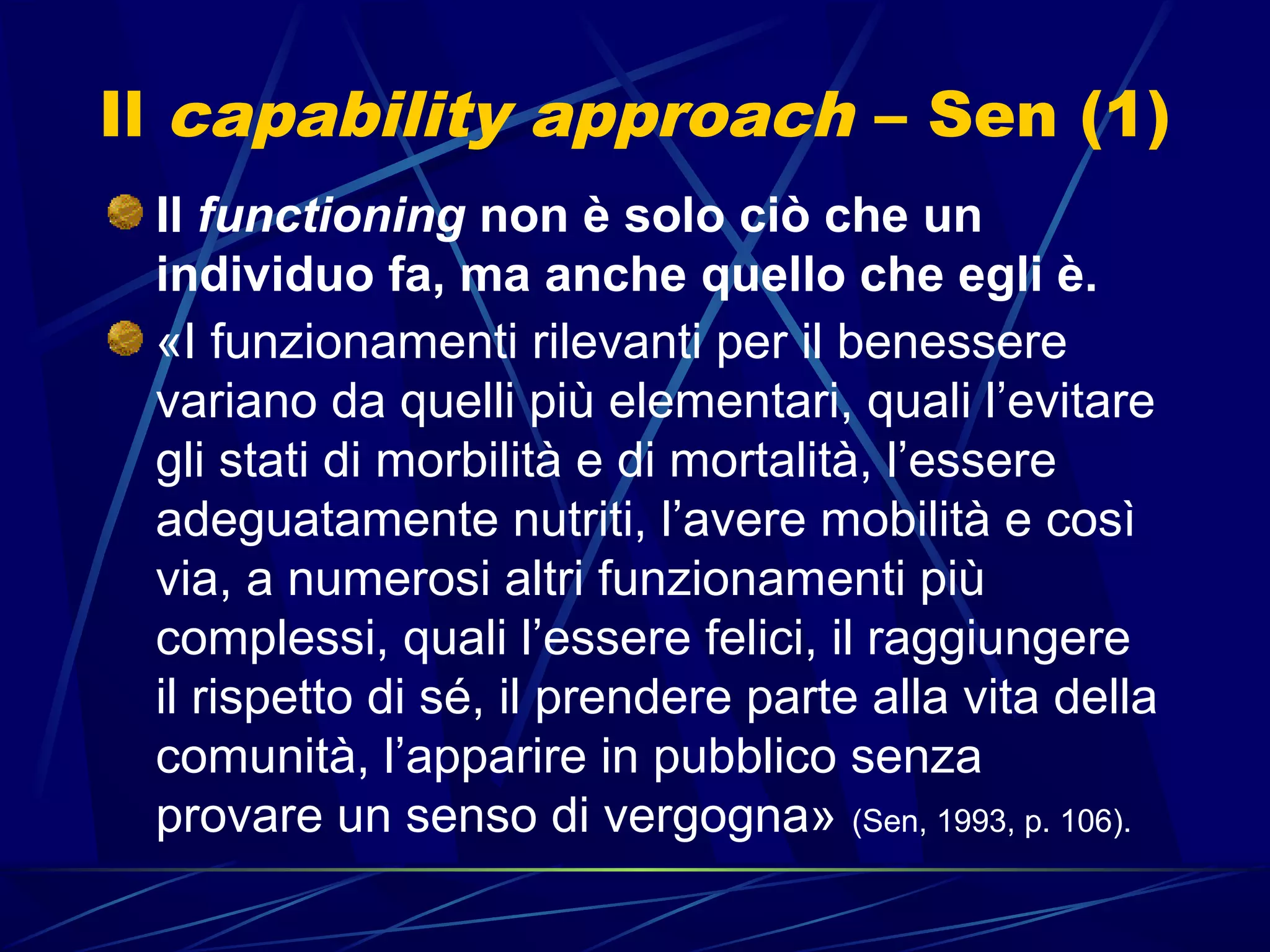 Il capability approach – Sen (1)

Il functioning non è solo ciò che un individuo fa, ma anche quello che egli è.

«I funzionamenti rilevanti per il benessere variano da quelli più elementari, quali l’evitare gli stati di morbilità e di mortalità, l’essere adeguatamente nutriti, l’avere mobilità e così via, a numerosi altri funzionamenti più complessi, quali l’essere felici, il raggiungere il rispetto di sé, il prendere parte alla vita della comunità, l’apparire in pubblico senza provare un senso di vergogna» (Sen, 1993, p. 106).